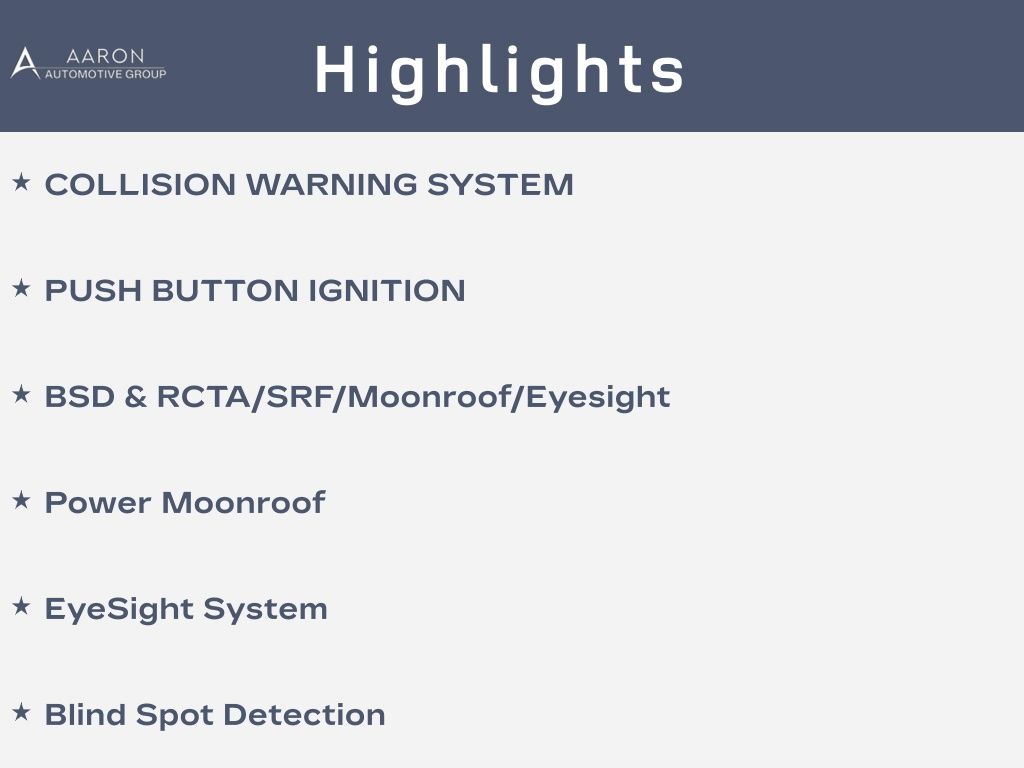 AARON
AUTOMOTIVE GROUP

Highlights

★ COLLISION WARNING SYSTEM

★ PUSH BUTTON IGNITION

★ BSD & RCTA/SRF/Moonroof/Eyesight

★ Power Moonroof

★ EyeSight System

★ Blind Spot Detection